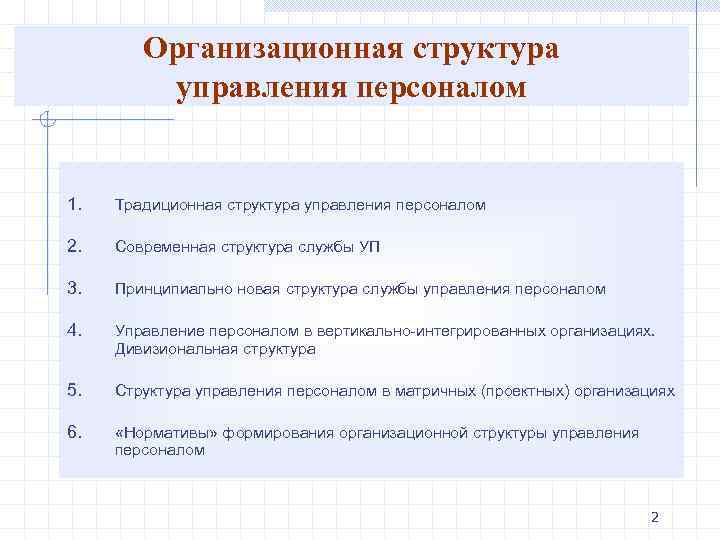 Организационная структура управления персоналом

1. Традиционная структура управления персоналом

2. Современная структура службы УП

3. Принципиально новая структура службы управления персоналом

4. Управление персоналом в вертикально-интегрированных организациях. Дивизиональная структура

5. Структура управления персоналом в матричных (проектных) организациях

6. «Нормативы» формирования организационной структуры управления персоналом

2